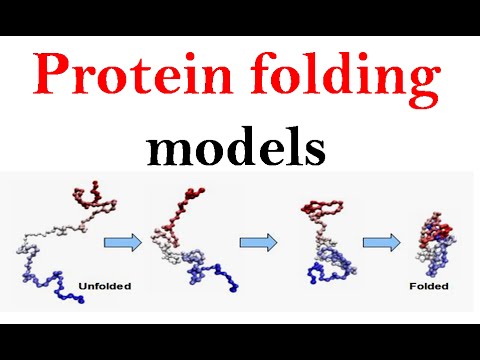 Protein folding
models

Unfolded

Folded